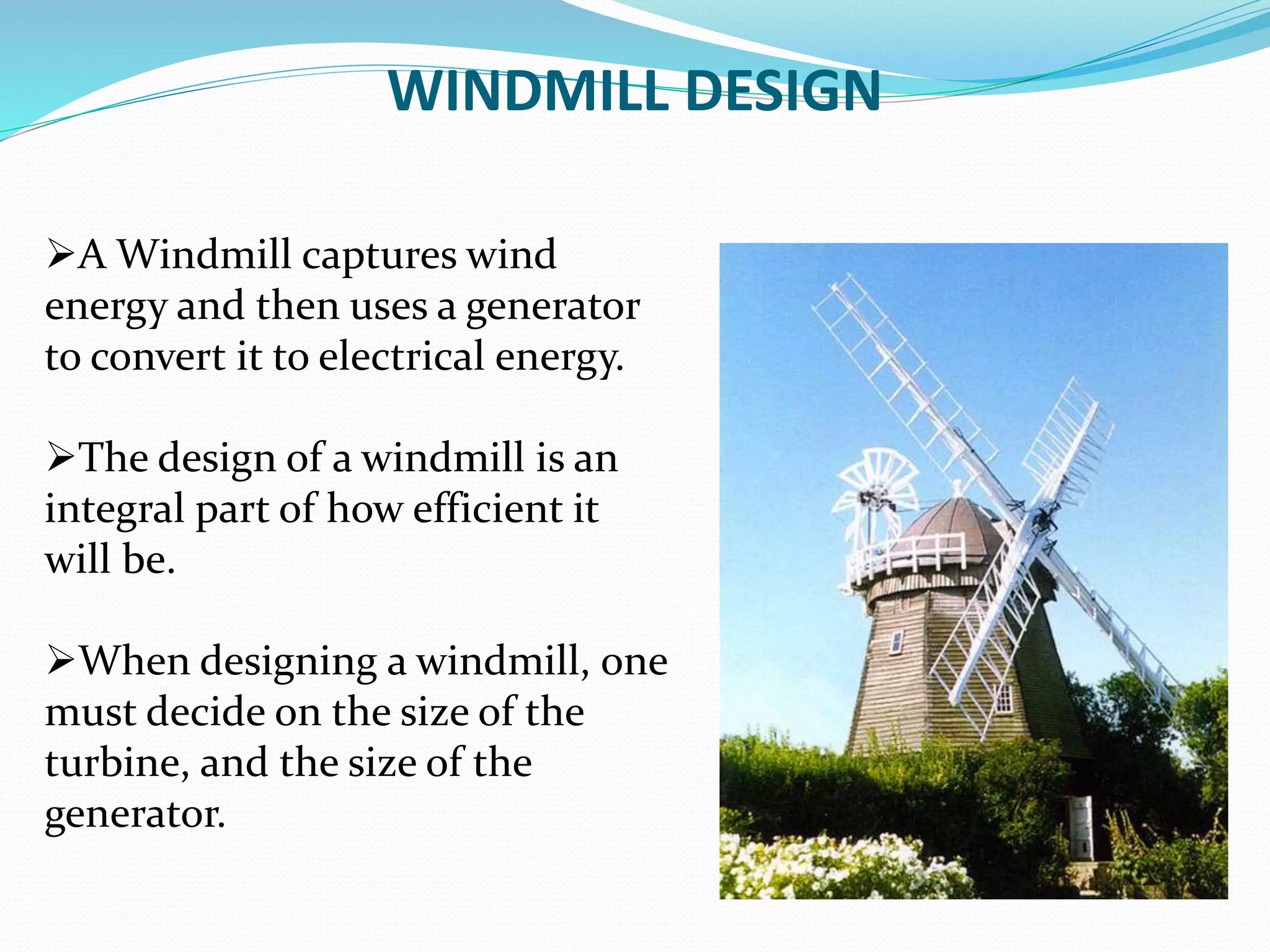 WINDMILL DESIGN

➢A Windmill captures wind energy and then uses a generator to convert it to electrical energy.

➢The design of a windmill is an integral part of how efficient it will be.

➢When designing a windmill, one must decide on the size of the turbine, and the size of the generator.